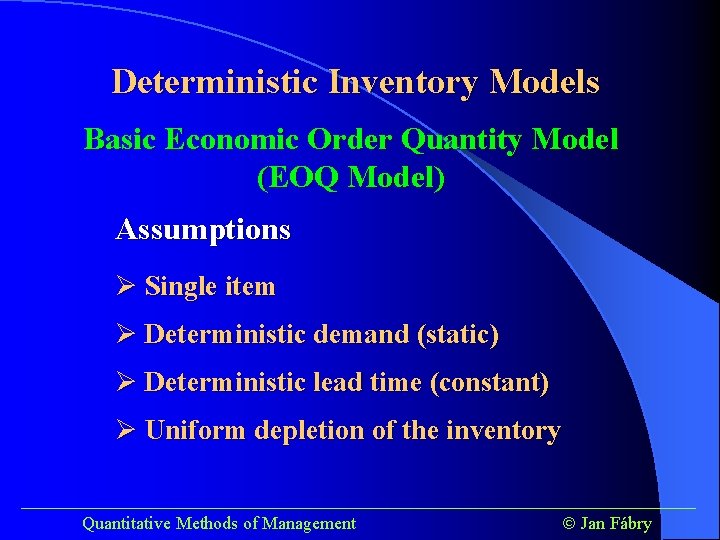 Deterministic Inventory Models

Basic Economic Order Quantity Model (EOQ Model)

Assumptions

➢ Single item

➢ Deterministic demand (static)

➢ Deterministic lead time (constant)

➢ Uniform depletion of the inventory

Quantitative Methods of Management

© Jan Fábry